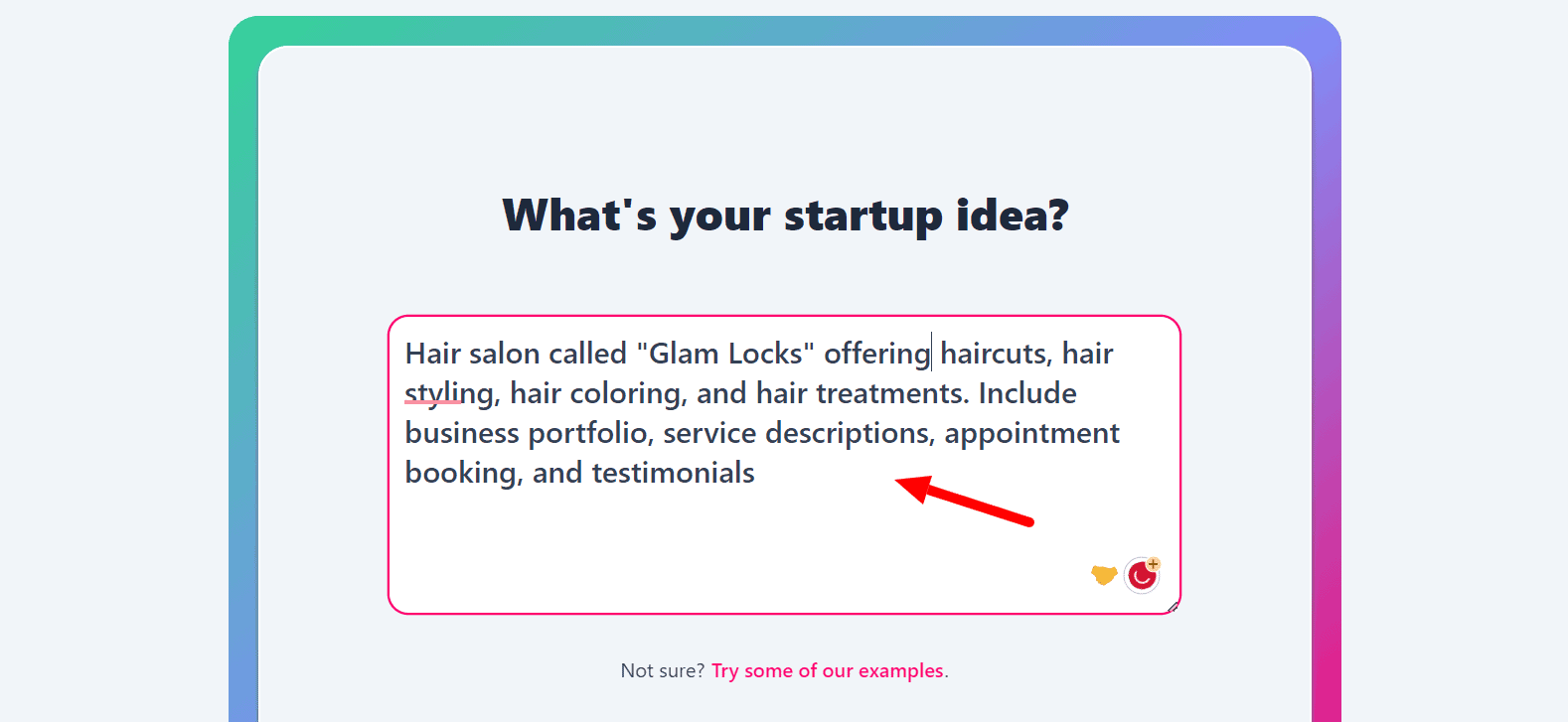 What's your startup idea?

Hair salon called "Glam Locks" offering haircuts, hair styling, hair coloring, and hair treatments. Include business portfolio, service descriptions, appointment booking, and testimonials

Not sure? Try some of our examples.